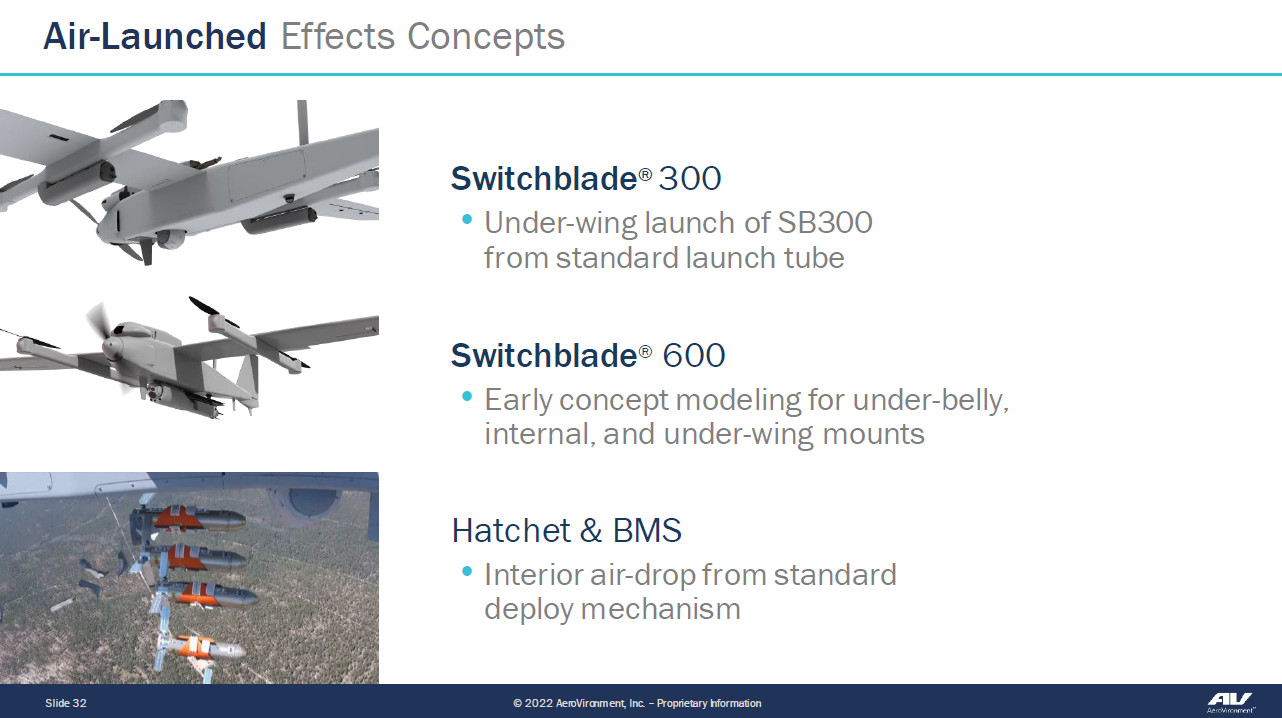 Air-Launched Effects Concepts

Switchblade® 300

• Under-wing launch of SB300 from standard launch tube

Switchblade® 600

• Early concept modeling for under-belly, internal, and under-wing mounts

Hatchet & BMS

• Interior air-drop from standard deploy mechanism

Slide 32

© 2022 AeroVironment, Inc. – Proprietary Information

AV
AeroVironment™